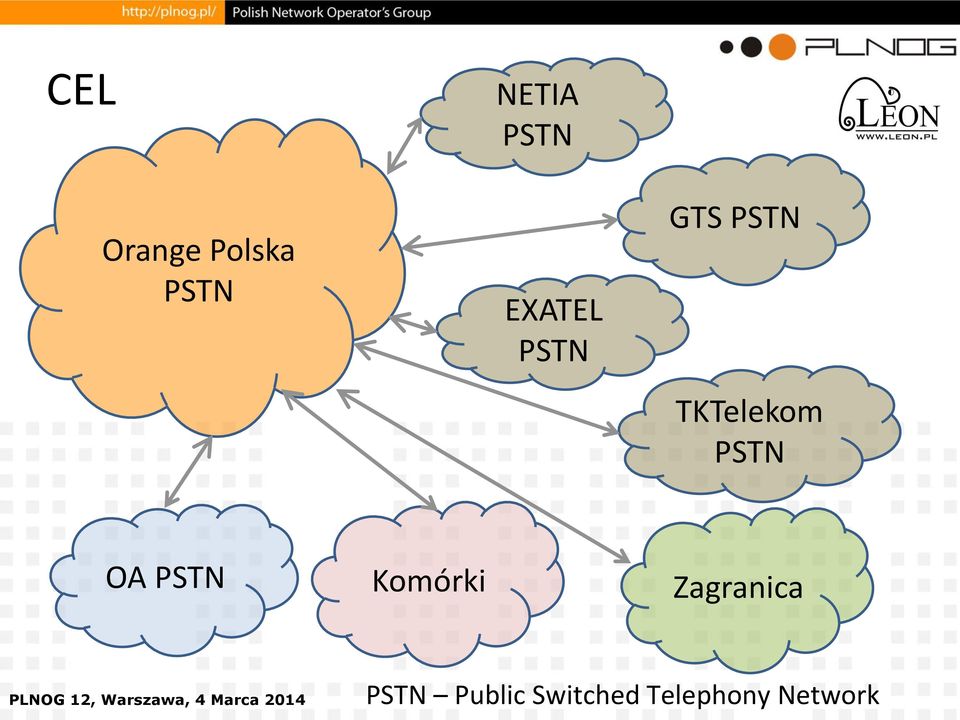 http://plnog.pl/ Polish Network Operator's Group

PLNOG

LEON
WWW.LEON.PL

CEL

Orange Polska PSTN

NETIA PSTN

GTS PSTN

EXATEL PSTN

TKTelekom PSTN

OA PSTN

Komórki

Zagranica

PLNOG 12, Warszawa, 4 Marca 2014

PSTN – Public Switched Telephony Network